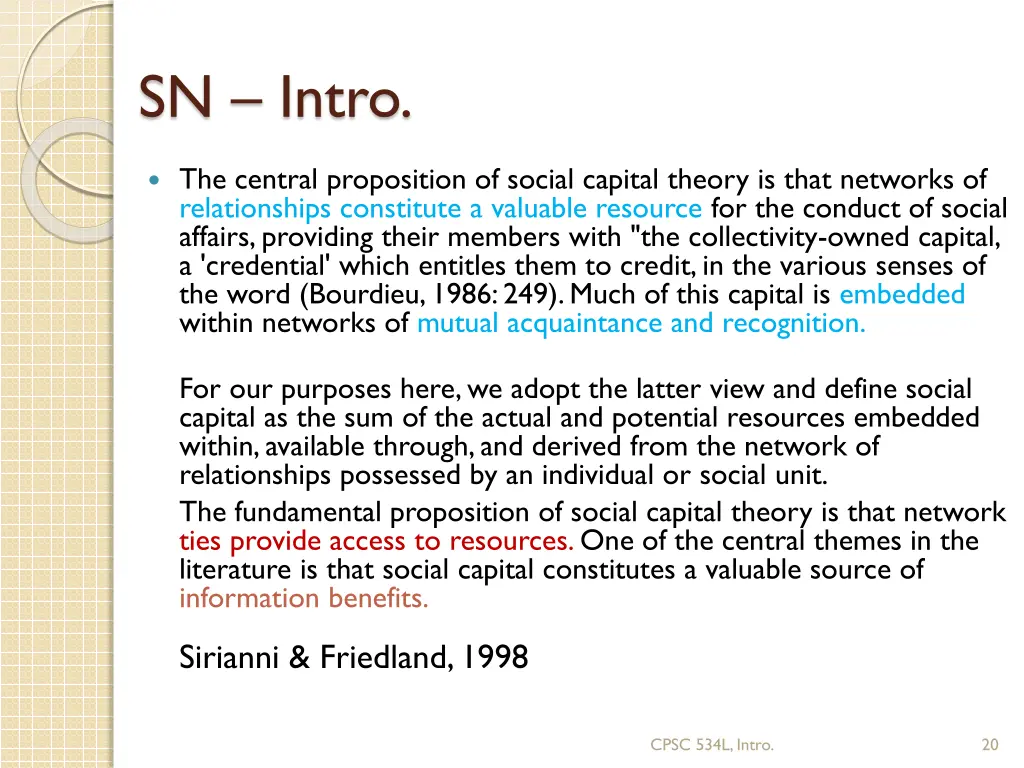 SN – Intro.

The central proposition of social capital theory is that networks of relationships constitute a valuable resource for the conduct of social affairs, providing their members with "the collectivity-owned capital, a 'credential' which entitles them to credit, in the various senses of the word (Bourdieu, 1986: 249). Much of this capital is embedded within networks of mutual acquaintance and recognition.

For our purposes here, we adopt the latter view and define social capital as the sum of the actual and potential resources embedded within, available through, and derived from the network of relationships possessed by an individual or social unit.

The fundamental proposition of social capital theory is that network ties provide access to resources. One of the central themes in the literature is that social capital constitutes a valuable source of information benefits.

Sirianni & Friedland, 1998

CPSC 534L, Intro.

20